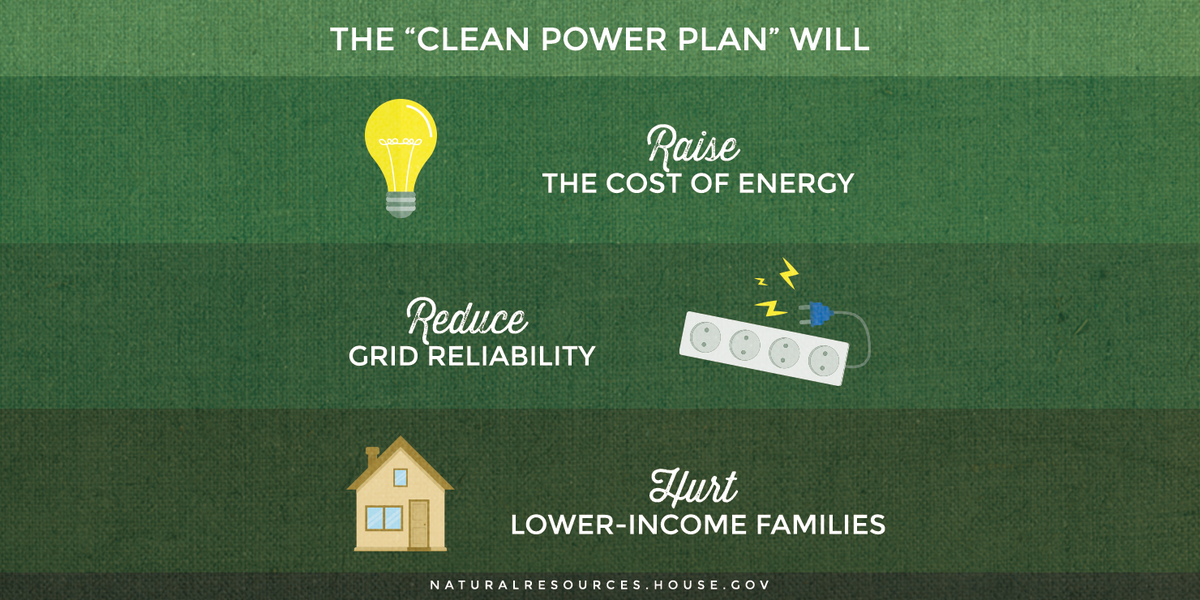 THE “CLEAN POWER PLAN” WILL

Raise
THE COST OF ENERGY

Reduce
GRID RELIABILITY

Hurt
LOWER-INCOME FAMILIES

NATURALRESOURCES.HOUSE.GOV